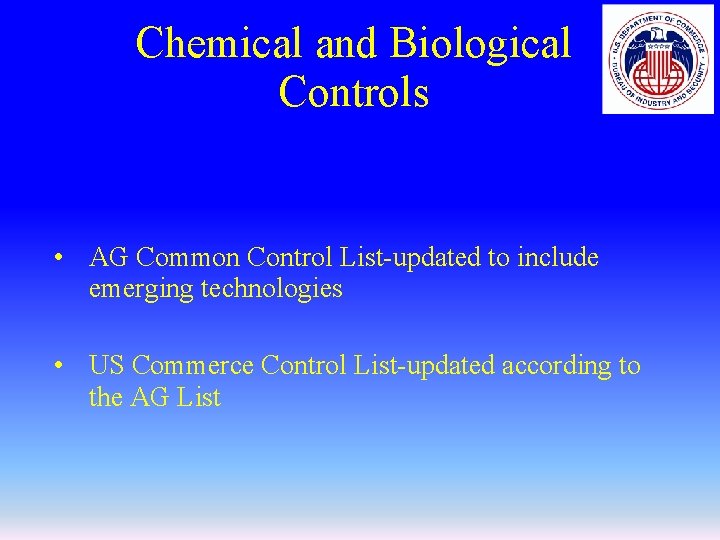 Chemical and Biological Controls

U.S. DEPARTMENT OF COMMERCE
BUREAU OF INDUSTRY AND SECURITY

• AG Common Control List-updated to include emerging technologies

• US Commerce Control List-updated according to the AG List